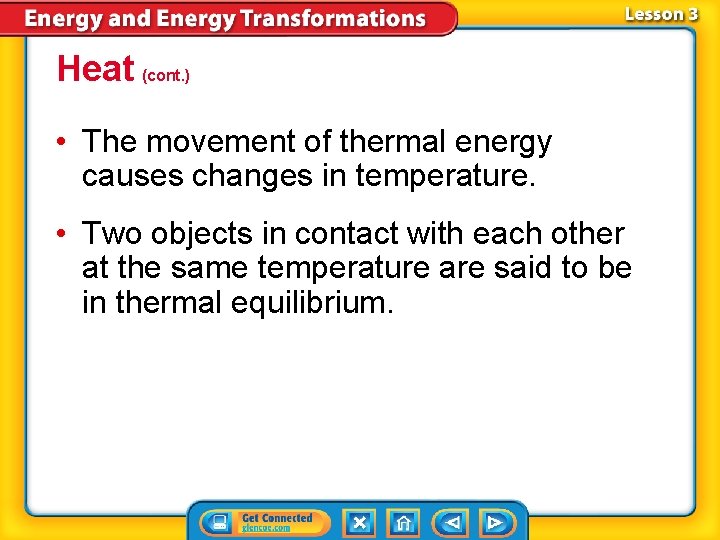 Energy and Energy Transformations

Lesson 3

Heat (cont.)

• The movement of thermal energy causes changes in temperature.

• Two objects in contact with each other at the same temperature are said to be in thermal equilibrium.

Get Connected
glencoe.com